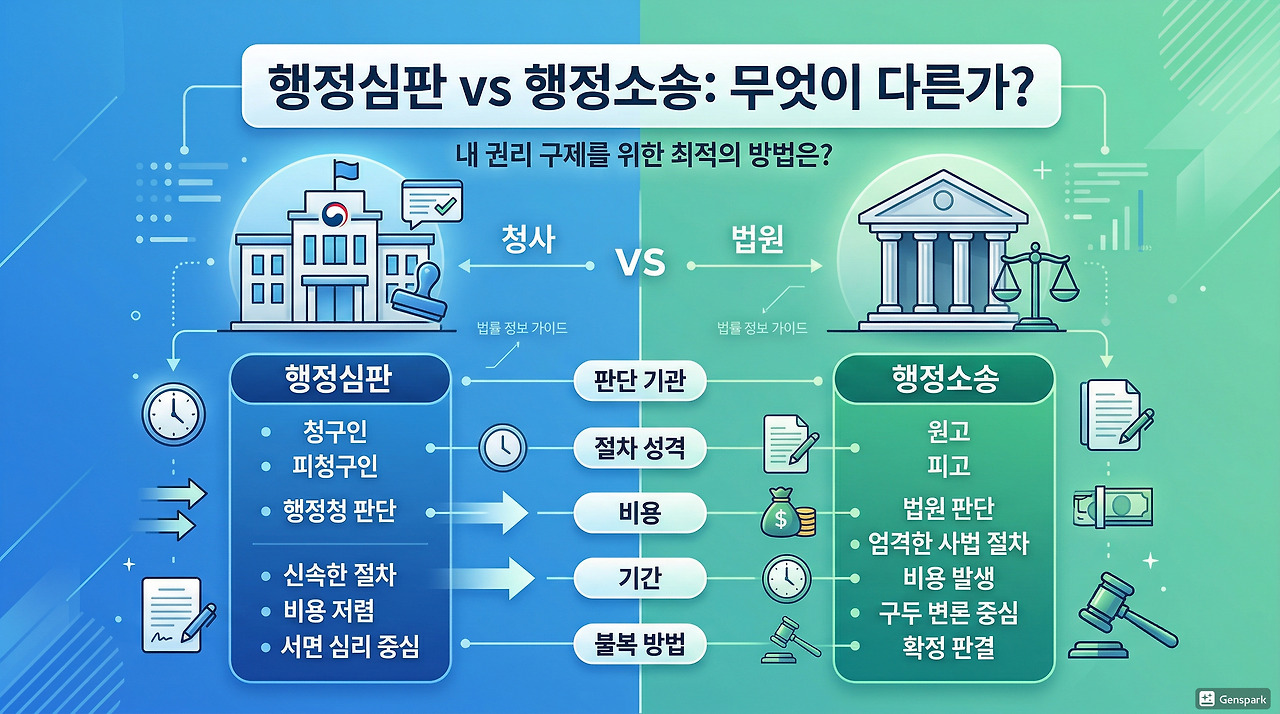 행정심판 vs 행정소송: 무엇이 다른가?

내 권리 구제를 위한 최적의 방법은?

청사

VS

법원

법률 정보 가이드

법률 정보 가이드

행정심판

청구인
피청구인
행정청 판단

신속한 절차
비용 저렴
서면 심리 중심

판단 기관

절차 성격

비용

기간

불복 방법

행정소송

원고
피고
법원 판단
엄격한 사법 절차
비용 발생
구두 변론 중심
확정 판결

Genspark